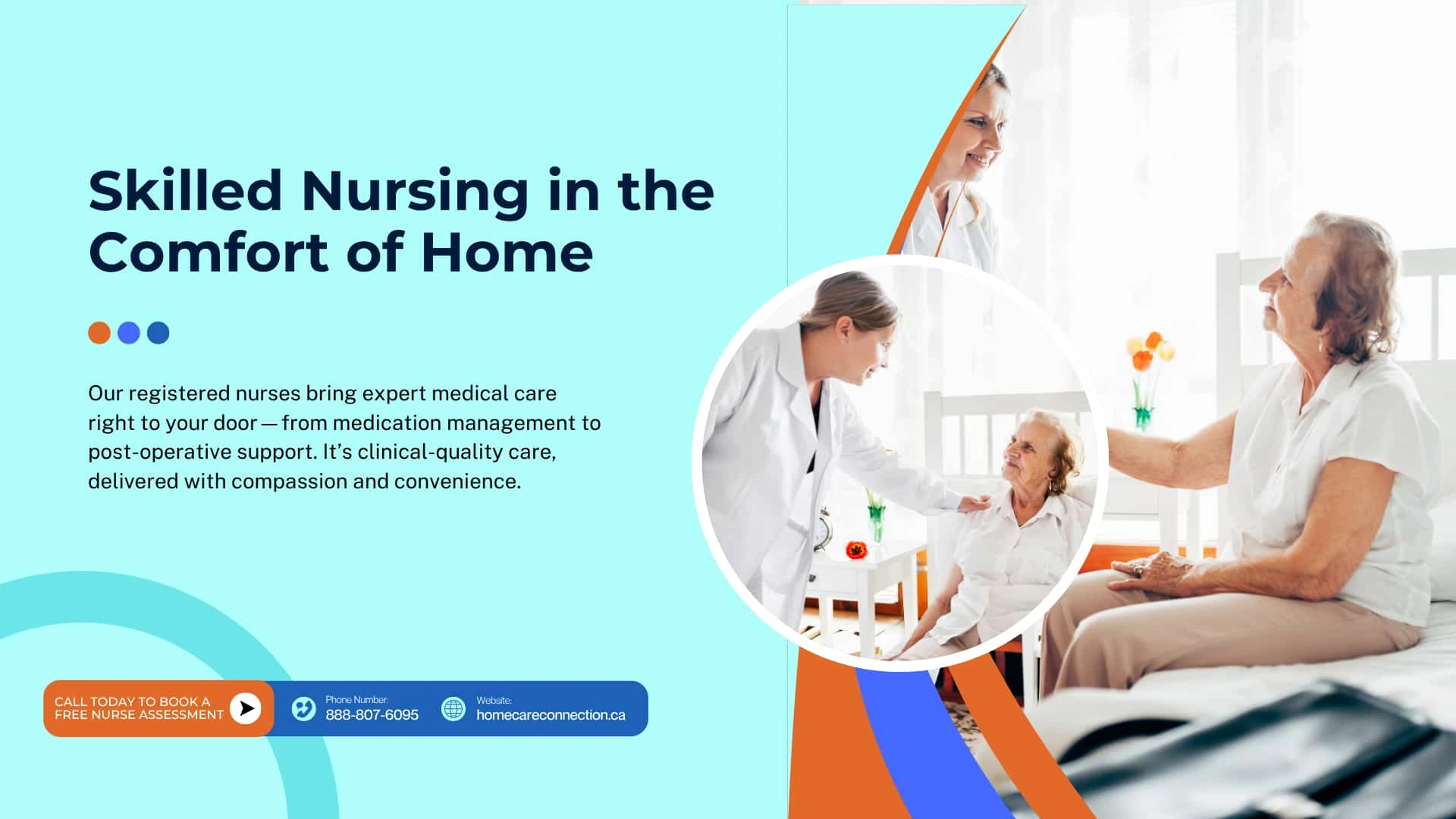 Skilled Nursing in the Comfort of Home

Our registered nurses bring expert medical care right to your door — from medication management to post-operative support. It's clinical-quality care, delivered with compassion and convenience.

CALL TODAY TO BOOK A FREE NURSE ASSESSMENT

Phone Number:
888-807-6095

Website:
homecareconnection.ca